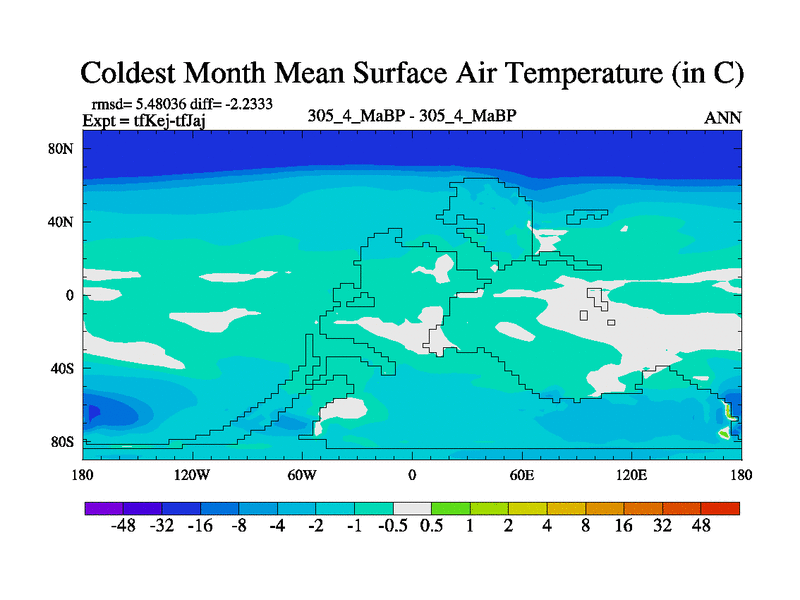 Coldest Month Mean Surface Air Temperature (in C)

rmsd= 5.48036 diff= -2.2333
Expt = tfKej-tfJaj

305_4_MaBP - 305_4_MaBP

ANN

80N
40N
0
40S
80S

180
120W
60W
0
60E
120E
180

-48 -32 -16 -8 -4 -2 -1 -0.5 0.5 1 2 4 8 16 32 48